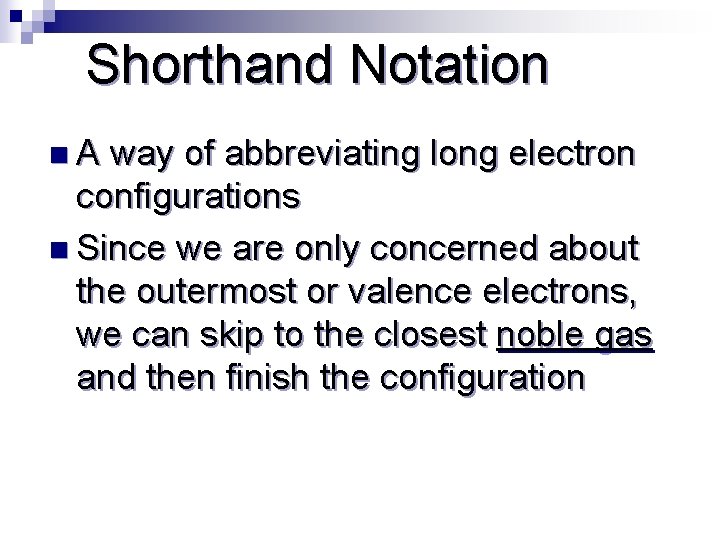 Shorthand Notation

A way of abbreviating long electron configurations

Since we are only concerned about the outermost or valence electrons, we can skip to the closest noble gas and then finish the configuration